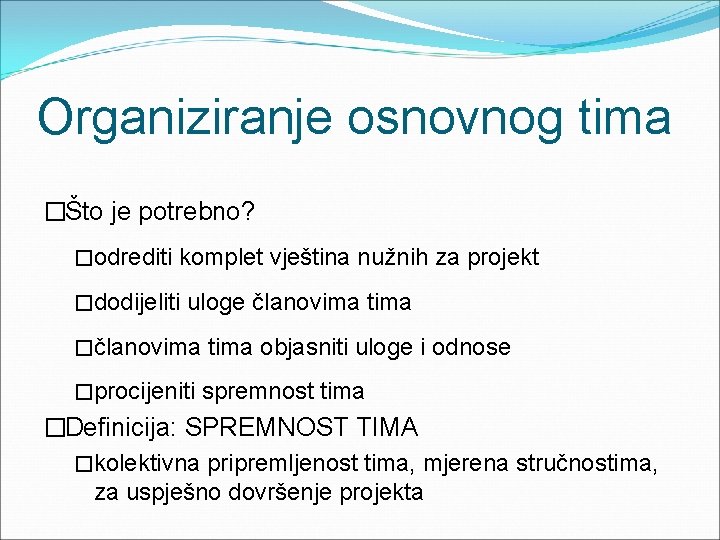 Organiziranje osnovnog tima

□Što je potrebno?

□odrediti komplet vještina nužnih za projekt

□dodijeliti uloge članovima tima

□članovima tima objasniti uloge i odnose

□procijeniti spremnost tima

□Definicija: SPREMNOST TIMA

□kolektivna pripremljenost tima, mjerena stručnostima, za uspješno dovršenje projekta